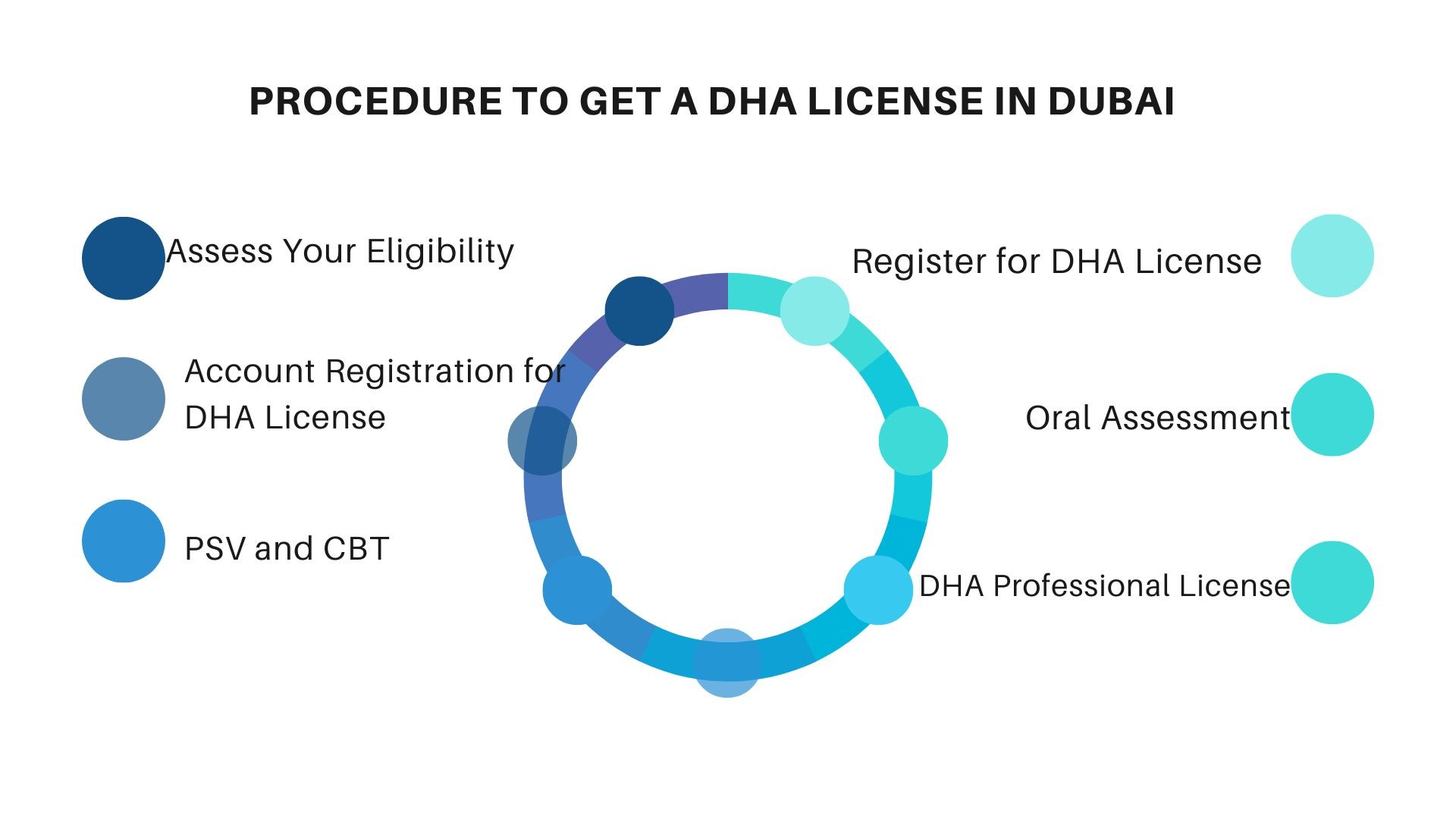 PROCEDURE TO GET A DHA LICENSE IN DUBAI

Assess Your Eligibility

Account Registration for DHA License

PSV and CBT

Register for DHA License

Oral Assessment

DHA Professional License